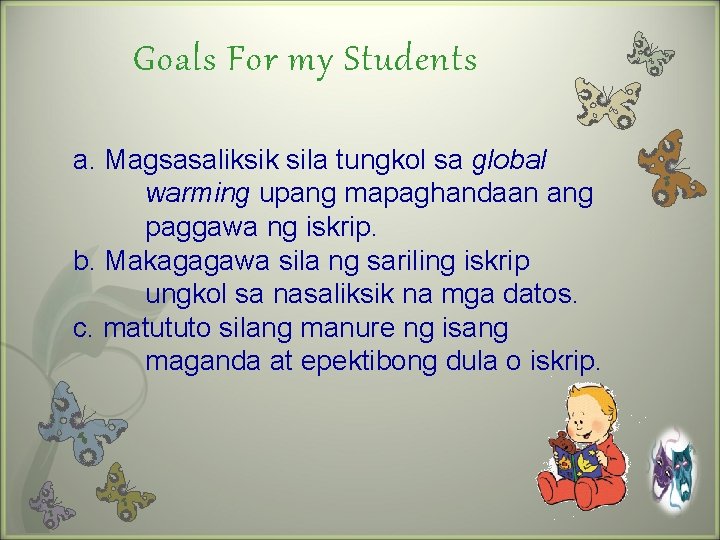 Goals For my Students

a. Magsasaliksik sila tungkol sa global warming upang mapaghandaan ang paggawa ng iskrip.
b. Makagagawa sila ng sariling iskrip ungkol sa nasaliksik na mga datos.
c. matututo silang manure ng isang maganda at epektibong dula o iskrip.